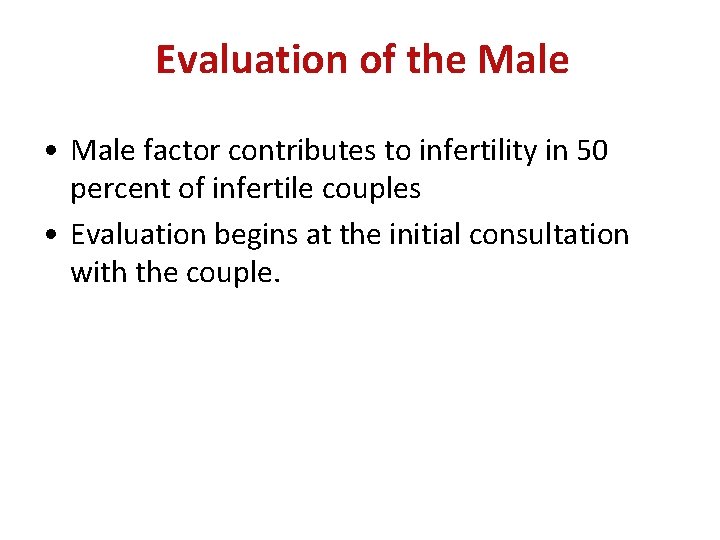 Evaluation of the Male

• Male factor contributes to infertility in 50 percent of infertile couples
• Evaluation begins at the initial consultation with the couple.